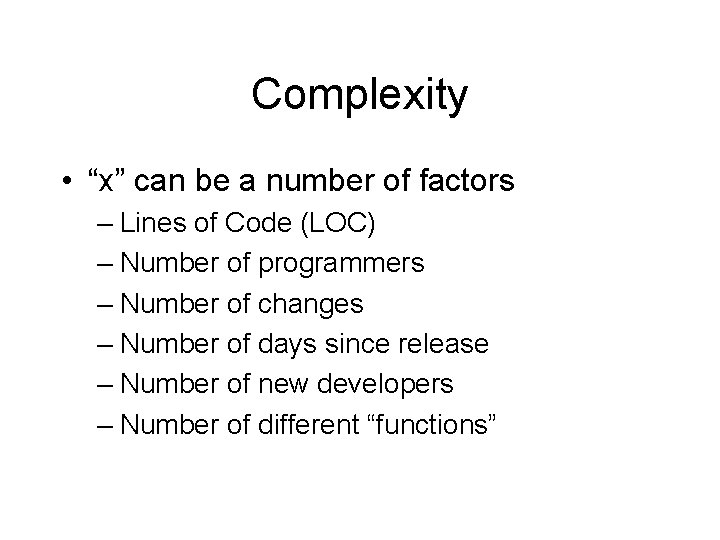 Complexity

• “x” can be a number of factors
– Lines of Code (LOC)
– Number of programmers
– Number of changes
– Number of days since release
– Number of new developers
– Number of different “functions”